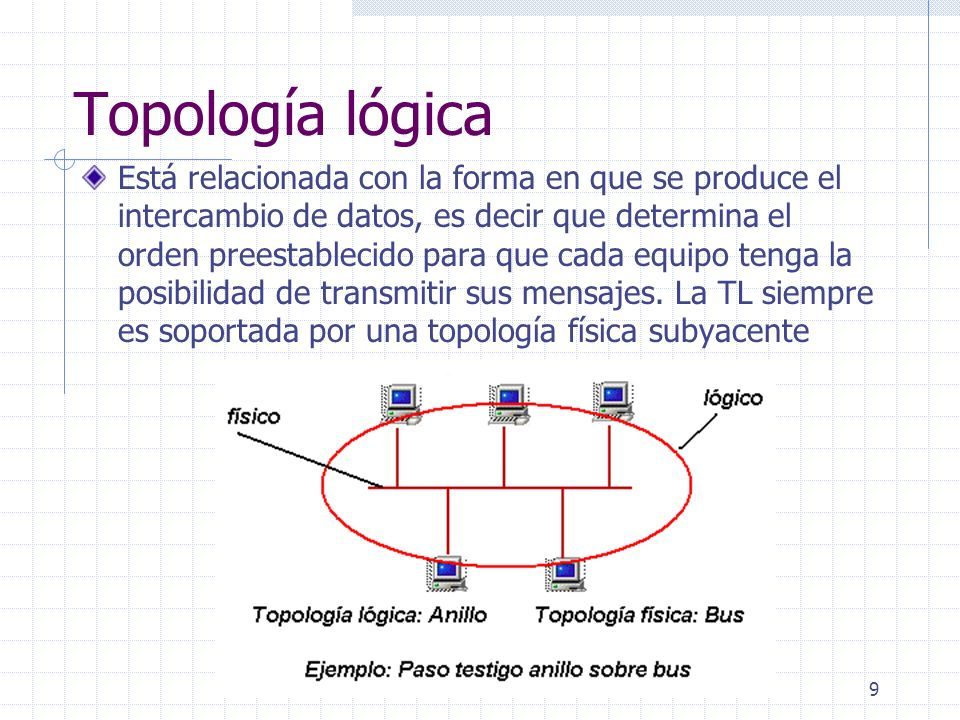 Topología lógica

Está relacionada con la forma en que se produce el intercambio de datos, es decir que determina el orden preestablecido para que cada equipo tenga la posibilidad de transmitir sus mensajes. La TL siempre es soportada por una topología física subyacente

físico

lógico

Topología lógica: Anillo

Topología física: Bus

Ejemplo: Paso testigo anillo sobre bus

9